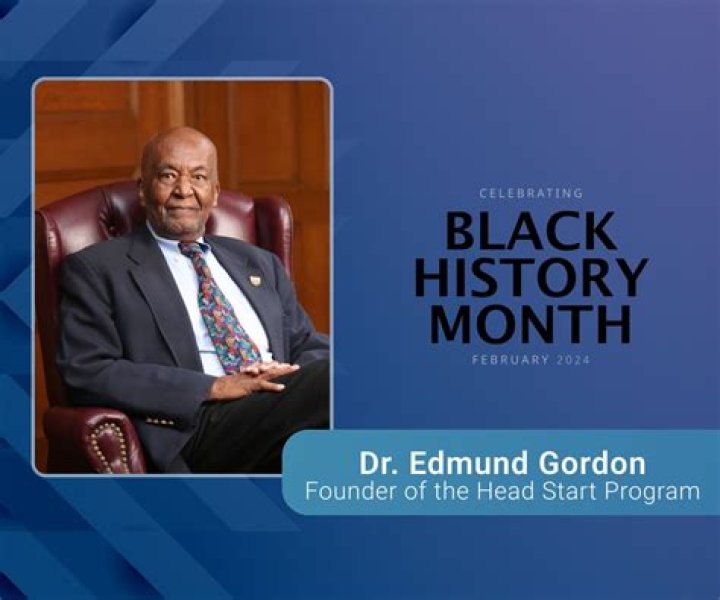 CELEBRATING
BLACK HISTORY MONTH
FEBRUARY 2024

Dr. Edmund Gordon
Founder of the Head Start Program